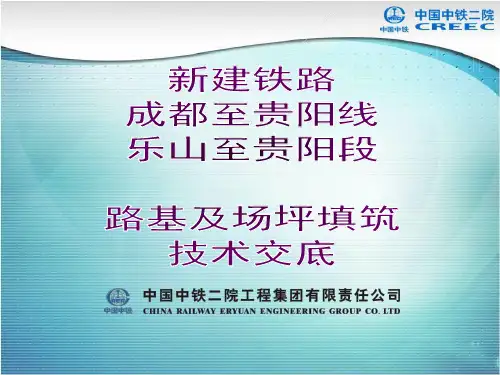 中国中铁 中国中铁二院 CREEC

新建铁路
成都至贵阳线
乐山至贵阳段

路基及场坪填筑
技术交底

中国中铁 中国中铁二院工程集团有限责任公司
CHINA RAILWAY ERYUAN ENGINEERING GROUP CO. LTD